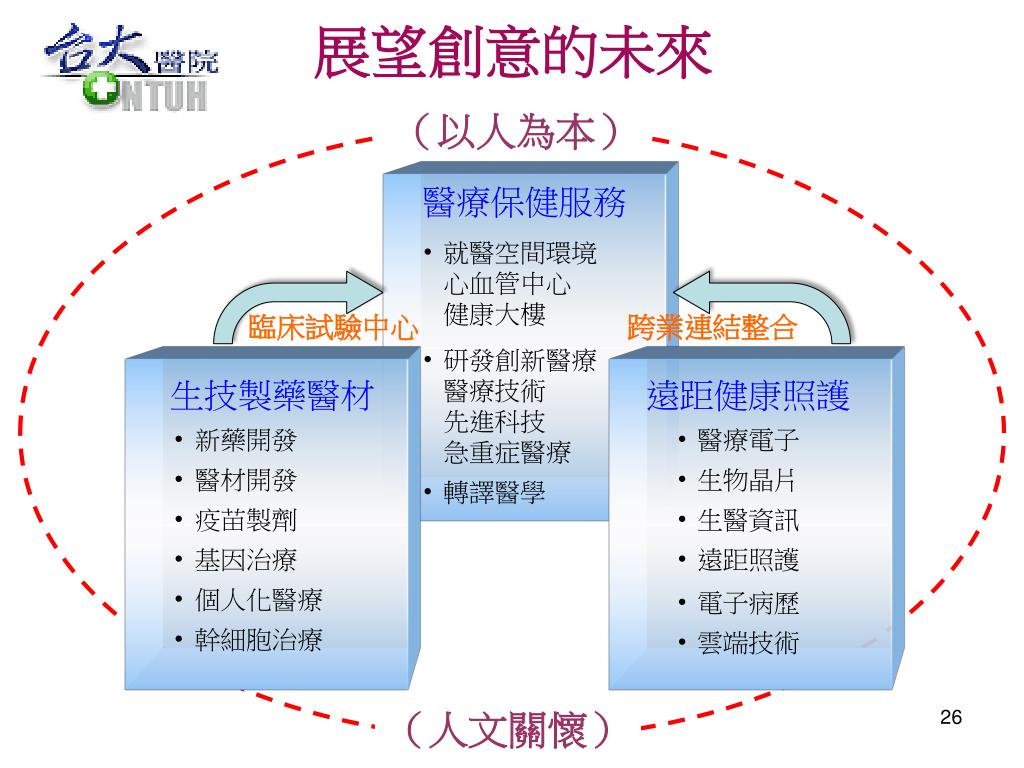 台大醫院
NTUH

展望創意的未來

（以人為本）

醫療保健服務
• 就醫空間環境
心血管中心
健康大樓
• 研發創新醫療
醫療技術
先進科技
急重症醫療
• 轉譯醫學

臨床試驗中心

跨業連結整合

生技製藥醫材
• 新藥開發
• 醫材開發
• 疫苗製劑
• 基因治療
• 個人化醫療
• 幹細胞治療

遠距健康照護
• 醫療電子
• 生物晶片
• 生醫資訊
• 遠距照護
• 電子病歷
• 雲端技術

（人文關懷）

26